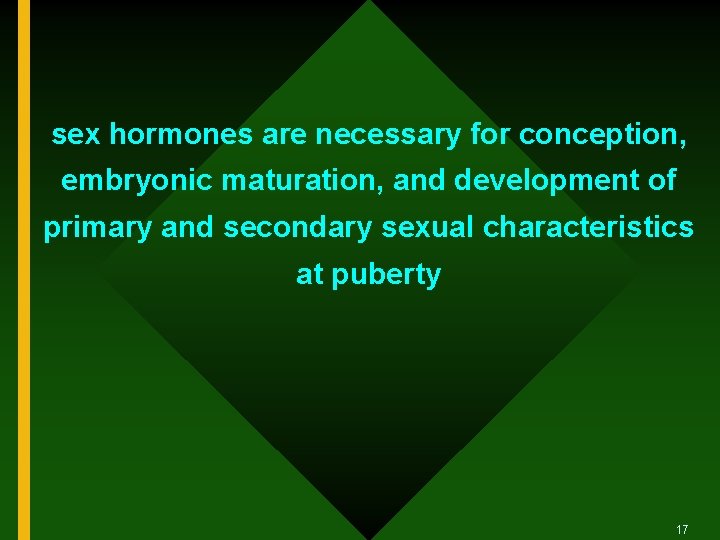 sex hormones are necessary for conception, embryonic maturation, and development of primary and secondary sexual characteristics at puberty

17